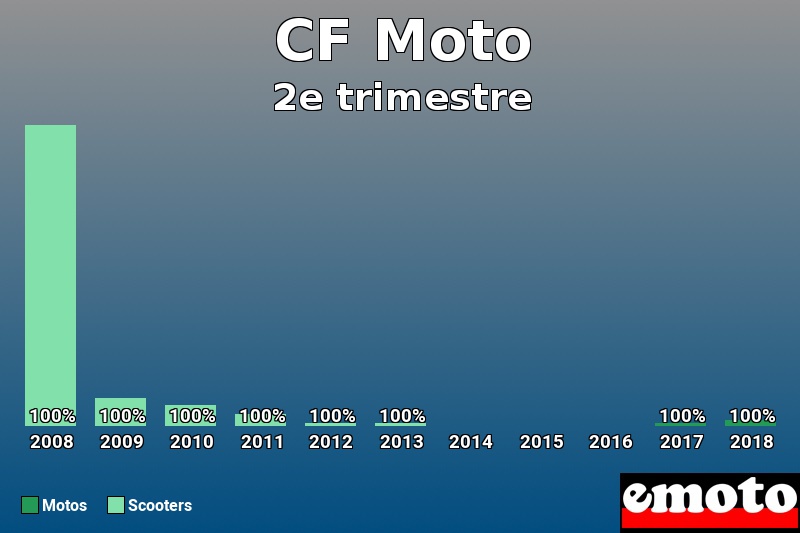 CF Moto
2e trimestre

100%
100%
100%
100%
100%
100%
100%
100%

2008 2009 2010 2011 2012 2013 2014 2015 2016 2017 2018

Motos Scooters

emoto